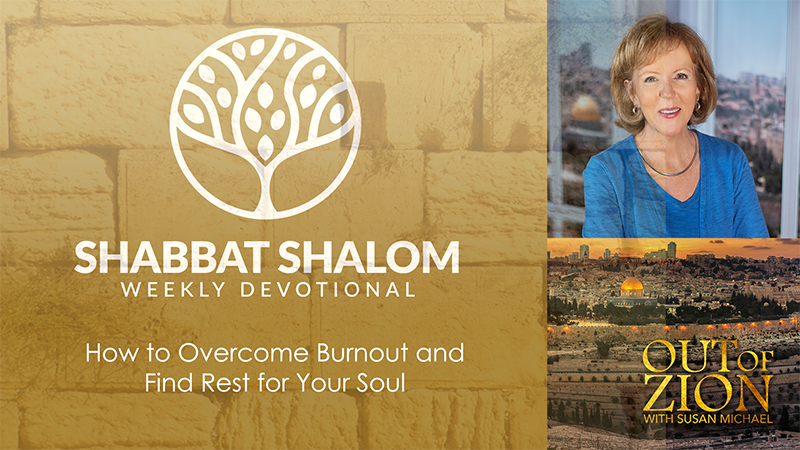 SHABBAT SHALOM
WEEKLY DEVOTIONAL

How to Overcome Burnout and Find Rest for Your Soul

OUT OF ZION
WITH SUSAN MICHAEL